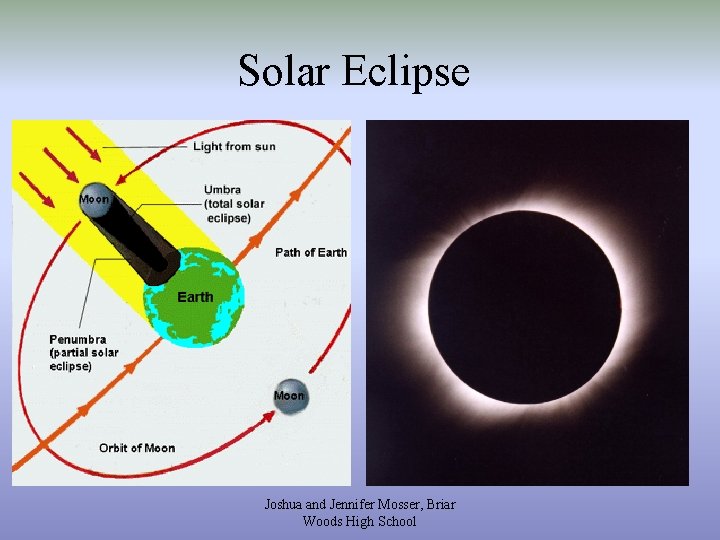 Solar Eclipse

Light from sun

Moon

Umbra (total solar eclipse)

Path of Earth

Earth

Penumbra (partial solar eclipse)

Moon

Orbit of Moon

Joshua and Jennifer Mosser, Briar Woods High School